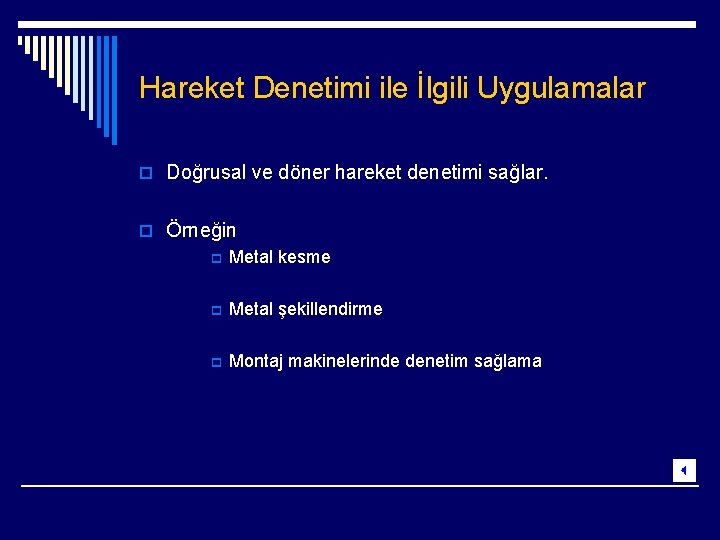 Hareket Denetimi ile İlgili Uygulamalar

Doğrusal ve döner hareket denetimi sağlar.

Örneğin

Metal kesme

Metal şekillendirme

Montaj makinelerinde denetim sağlama